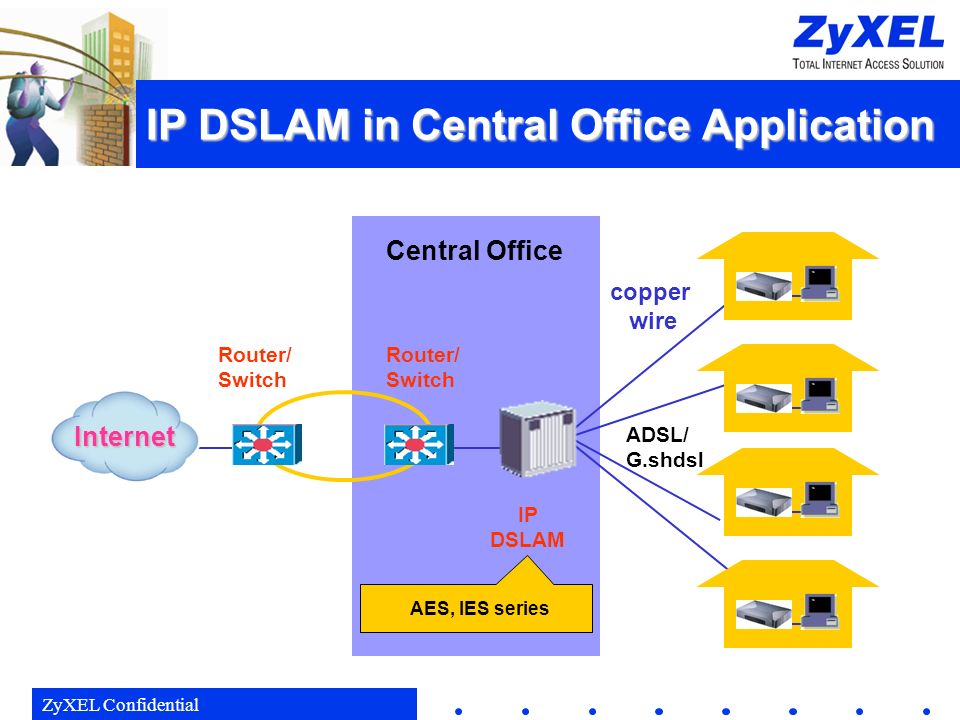 ZyXEL
TOTAL INTERNET ACCESS SOLUTION

IP DSLAM in Central Office Application

Central Office

copper wire

Router/ Switch

Router/ Switch

Internet

ADSL/ G.shdsl

IP DSLAM

AES, IES series

ZyXEL Confidential